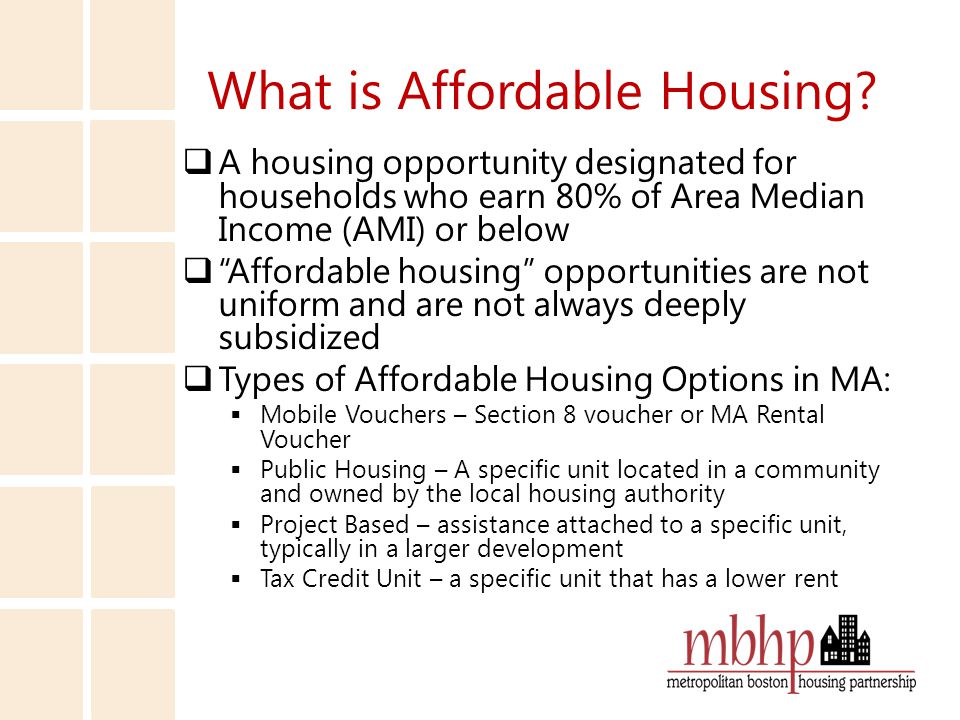 What is Affordable Housing?

❑ A housing opportunity designated for households who earn 80% of Area Median Income (AMI) or below

❑ "Affordable housing" opportunities are not uniform and are not always deeply subsidized

❑ Types of Affordable Housing Options in MA:

▪ Mobile Vouchers – Section 8 voucher or MA Rental Voucher

▪ Public Housing – A specific unit located in a community and owned by the local housing authority

▪ Project Based – assistance attached to a specific unit, typically in a larger development

▪ Tax Credit Unit – a specific unit that has a lower rent

mbhp
metropolitan boston housing partnership